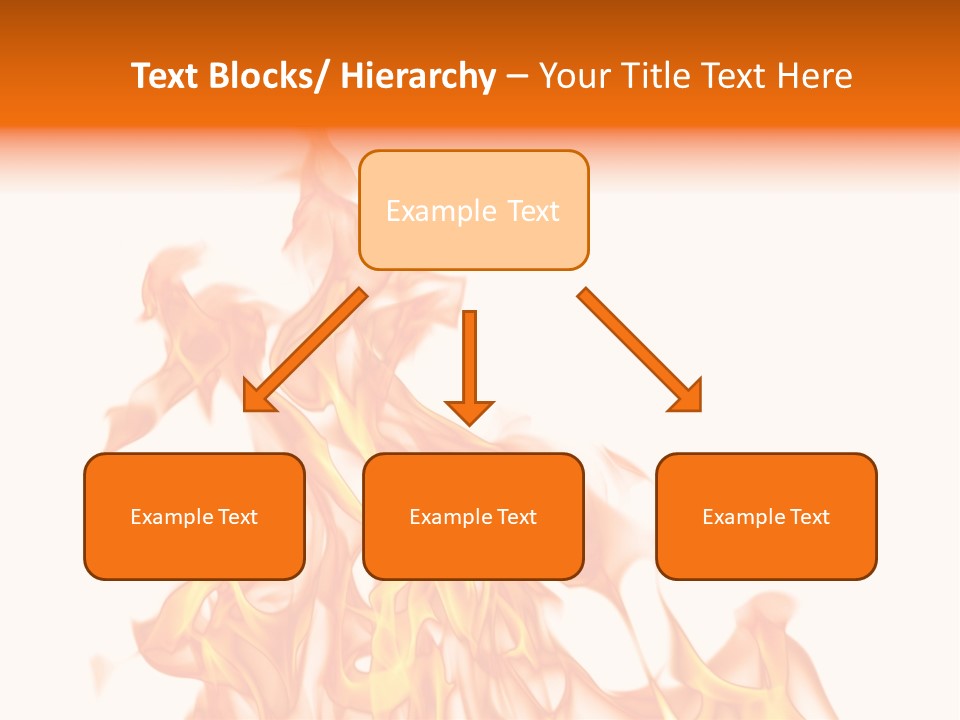 Text Blocks/ Hierarchy – Your Title Text Here

Example Text

Example Text

Example Text

Example Text